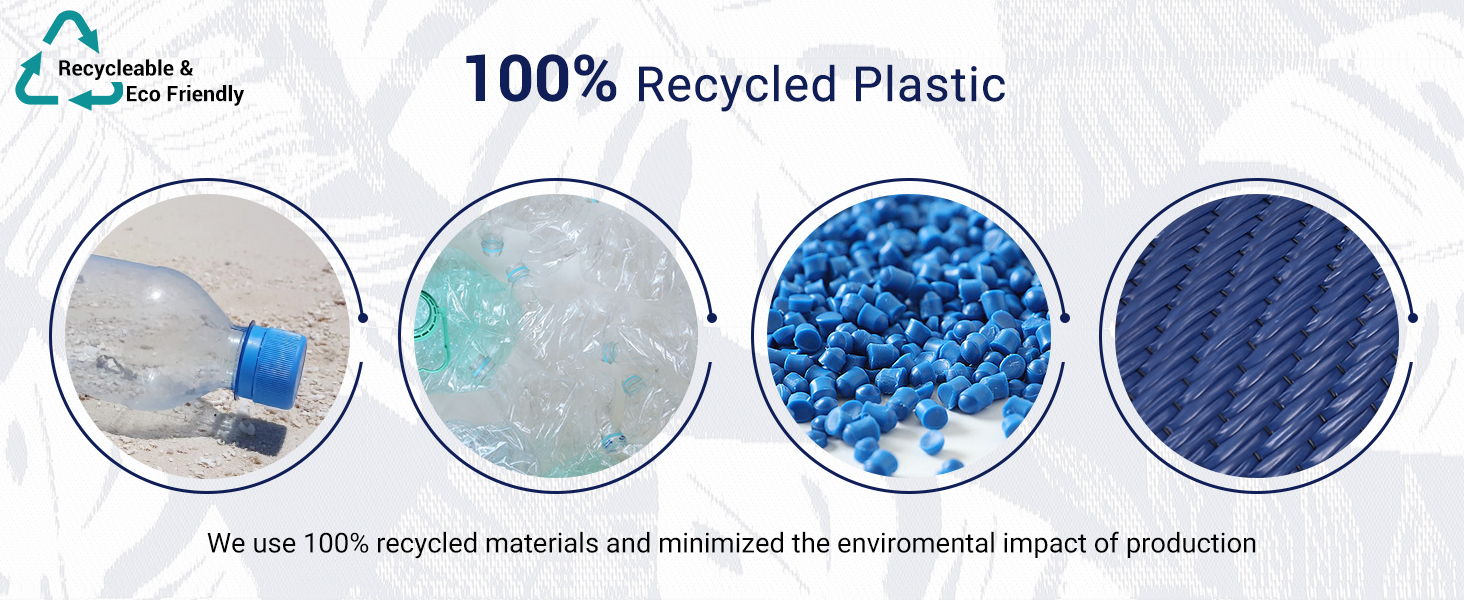 Recycleable &
Eco Friendly

100% Recycled Plastic

We use 100% recycled materials and minimized the enviromental impact of production